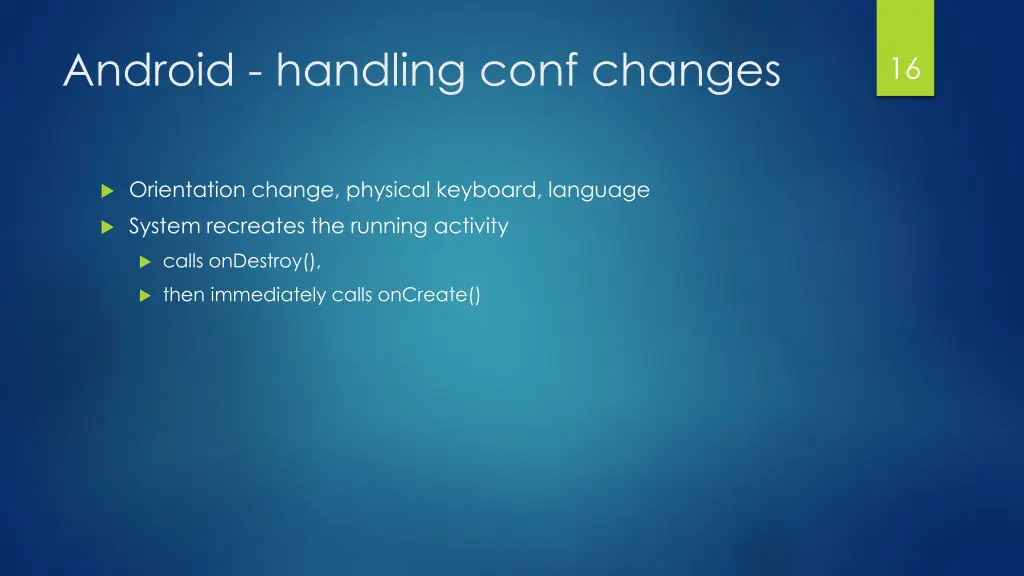 Android - handling conf changes

16

Orientation change, physical keyboard, language

System recreates the running activity

calls onDestroy(),

then immediately calls onCreate()